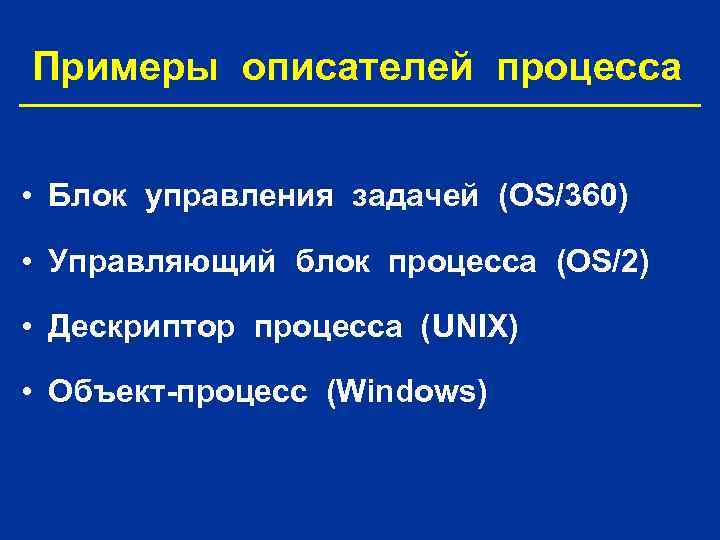 Примеры описателей процесса

• Блок управления задачей (OS/360)
• Управляющий блок процесса (OS/2)
• Дескриптор процесса (UNIX)
• Объект-процесс (Windows)